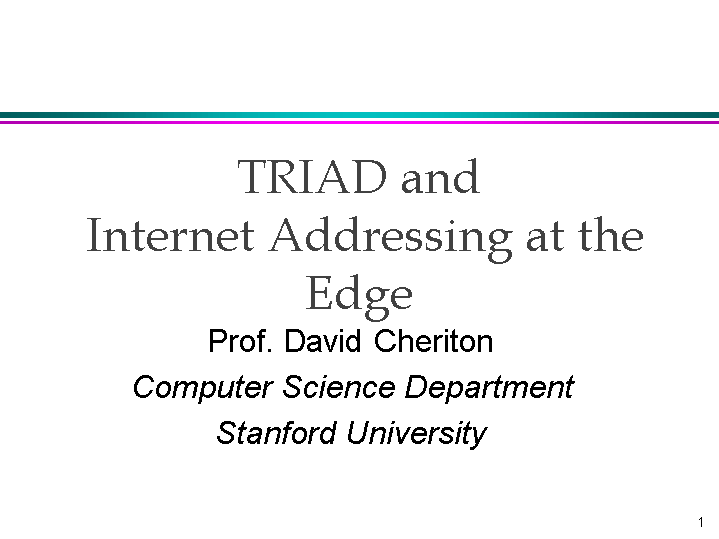 TRIAD and Internet Addressing at the Edge

Prof. David Cheriton

Computer Science Department

Stanford University

1